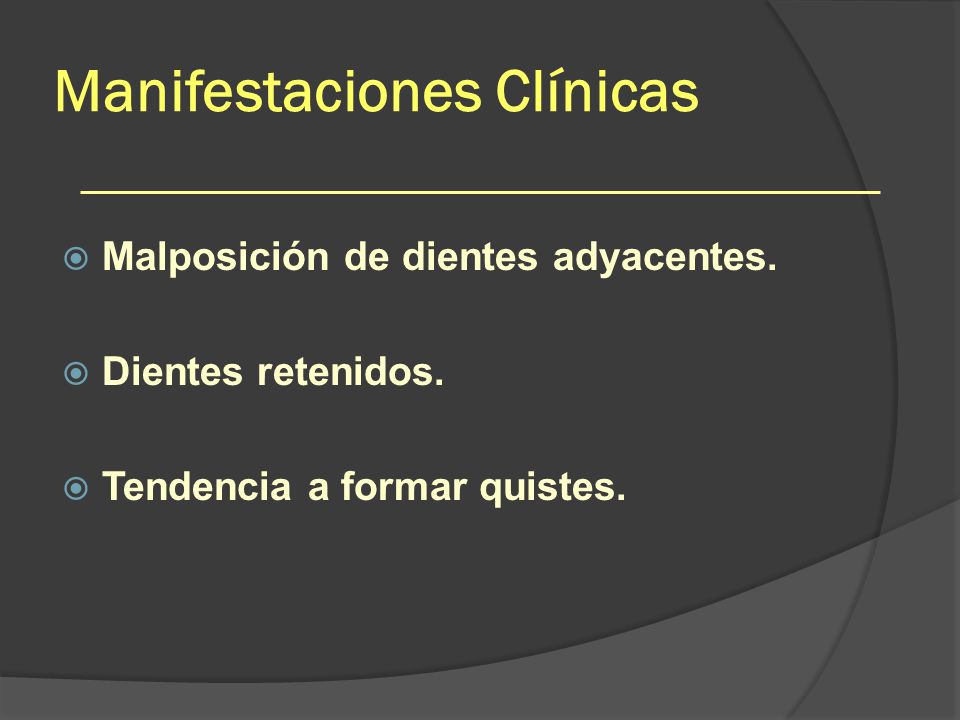 Manifestaciones Clínicas

Malposición de dientes adyacentes.

Dientes retenidos.

Tendencia a formar quistes.